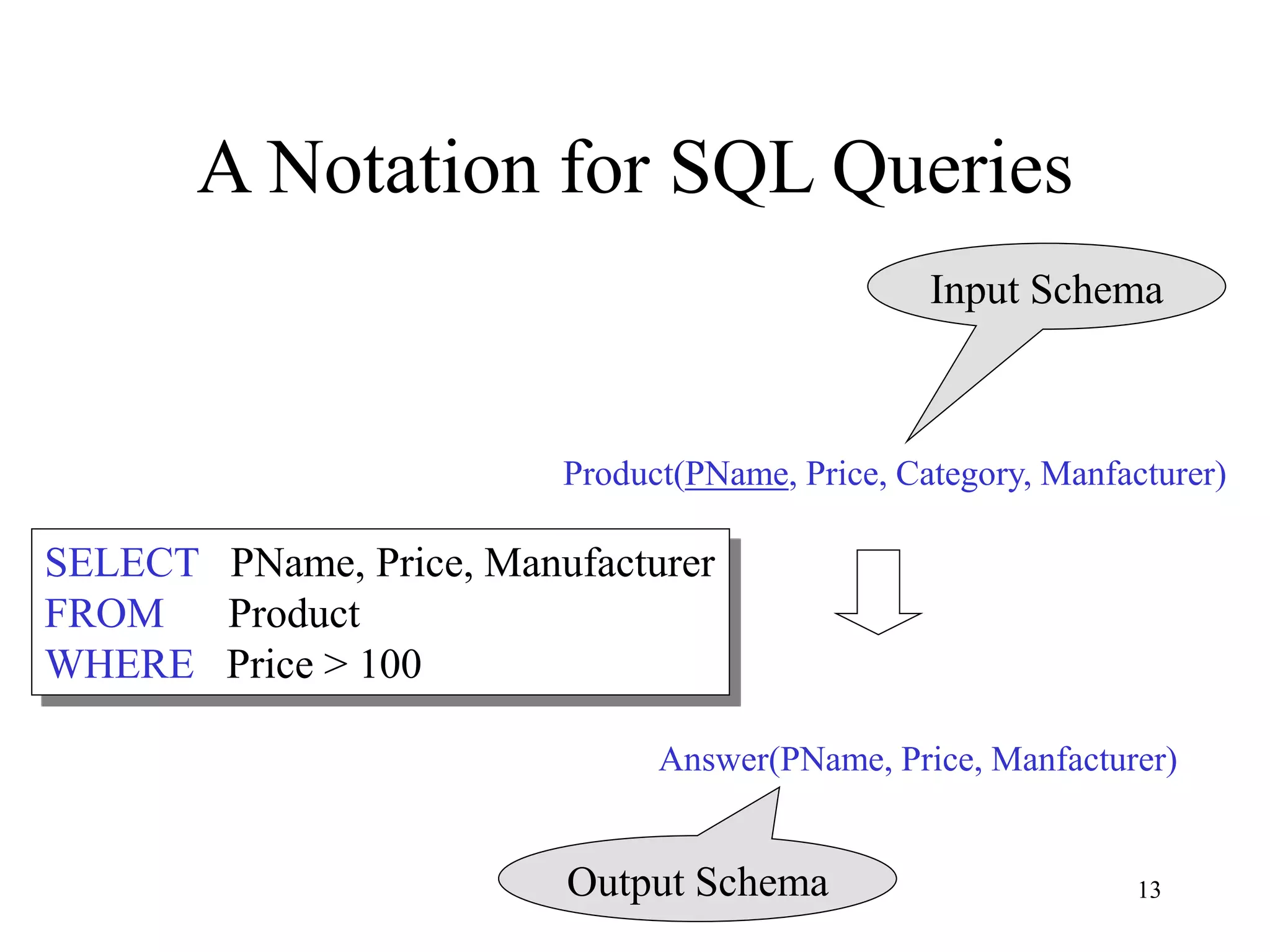 A Notation for SQL Queries

Input Schema

Product(PName, Price, Category, Manfacturer)

SELECT PName, Price, Manufacturer
FROM Product
WHERE Price > 100

Answer(PName, Price, Manfacturer)

Output Schema

13